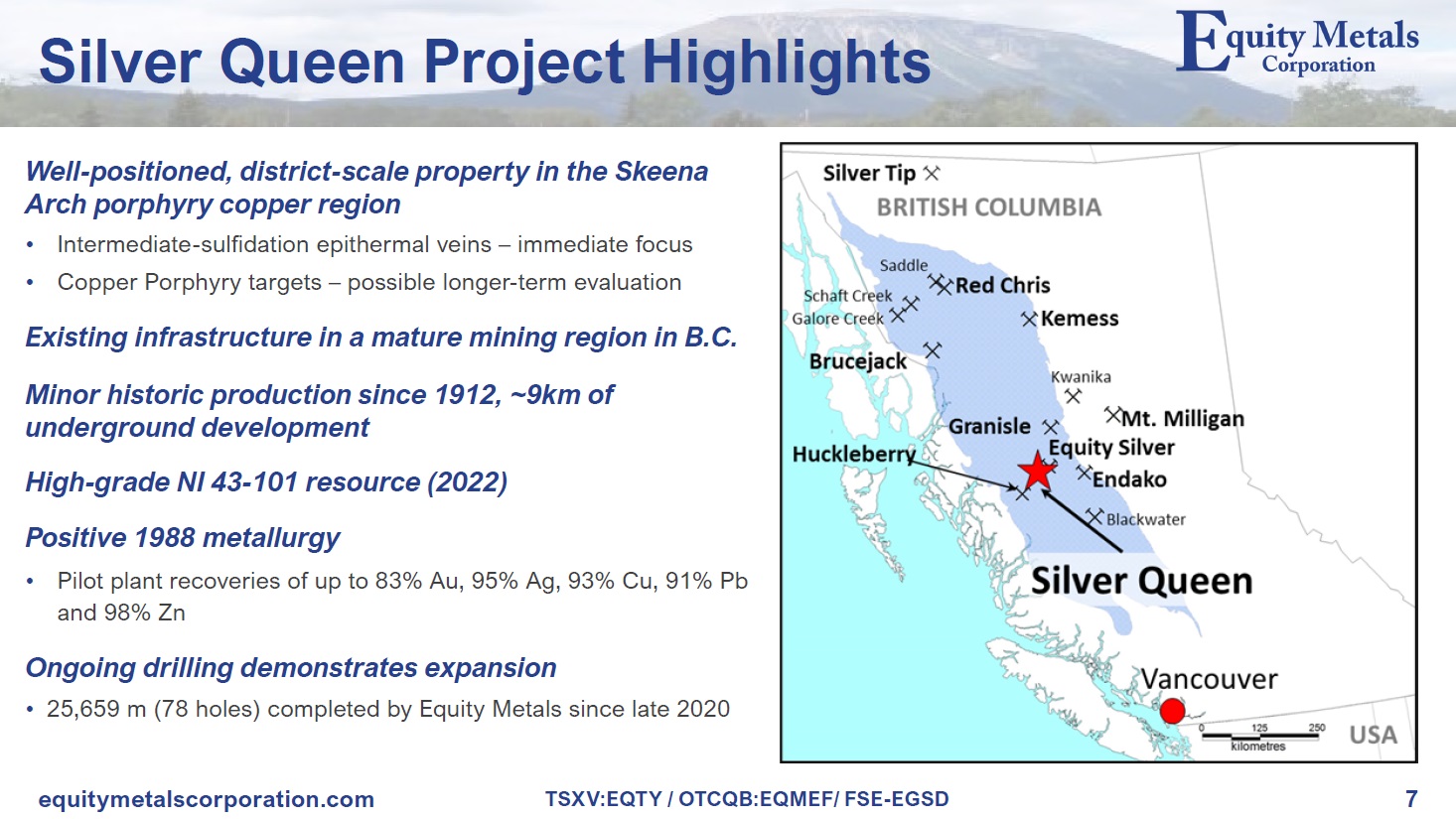 Silver Queen Project Highlights

Equity Metals Corporation

Well-positioned, district-scale property in the Skeena Arch porphyry copper region

• Intermediate-sulfidation epithermal veins – immediate focus
• Copper Porphyry targets – possible longer-term evaluation

Existing infrastructure in a mature mining region in B.C.

Minor historic production since 1912, ~9km of underground development

High-grade NI 43-101 resource (2022)

Positive 1988 metallurgy

• Pilot plant recoveries of up to 83% Au, 95% Ag, 93% Cu, 91% Pb and 98% Zn

Ongoing drilling demonstrates expansion

• 25,659 m (78 holes) completed by Equity Metals since late 2020

Silver Tip
BRITISH COLUMBIA
Saddle
Red Chris
Schaft Creek
Galore Creek
Kemess
Brucejack
Kwanika
Mt. Milligan
Granisle
Equity Silver
Huckleberry
Endako
Blackwater
Silver Queen
Vancouver
0 125 250
kilometres
USA

equitymetalscorporation.com TSXV:EQTY / OTCQB:EQMEF/ FSE-EGSD 7